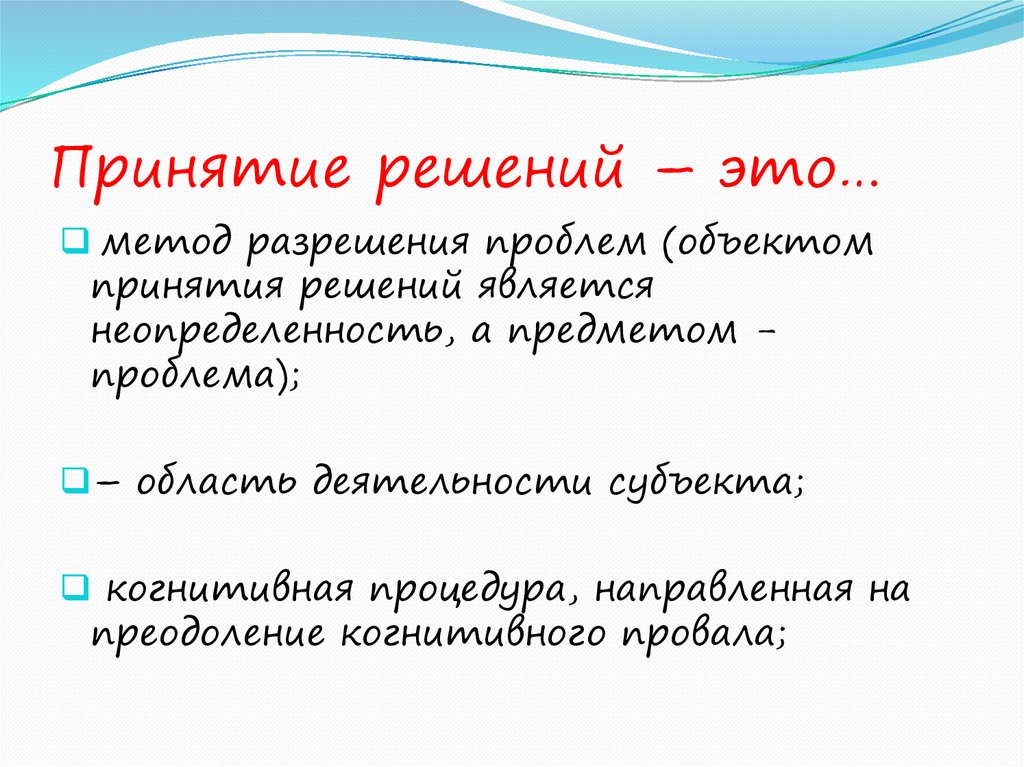 Принятие решений – это…

метод разрешения проблем (объектом принятия решений является неопределенность, а предметом - проблема);

– область деятельности субъекта;

когнитивная процедура, направленная на преодоление когнитивного провала;